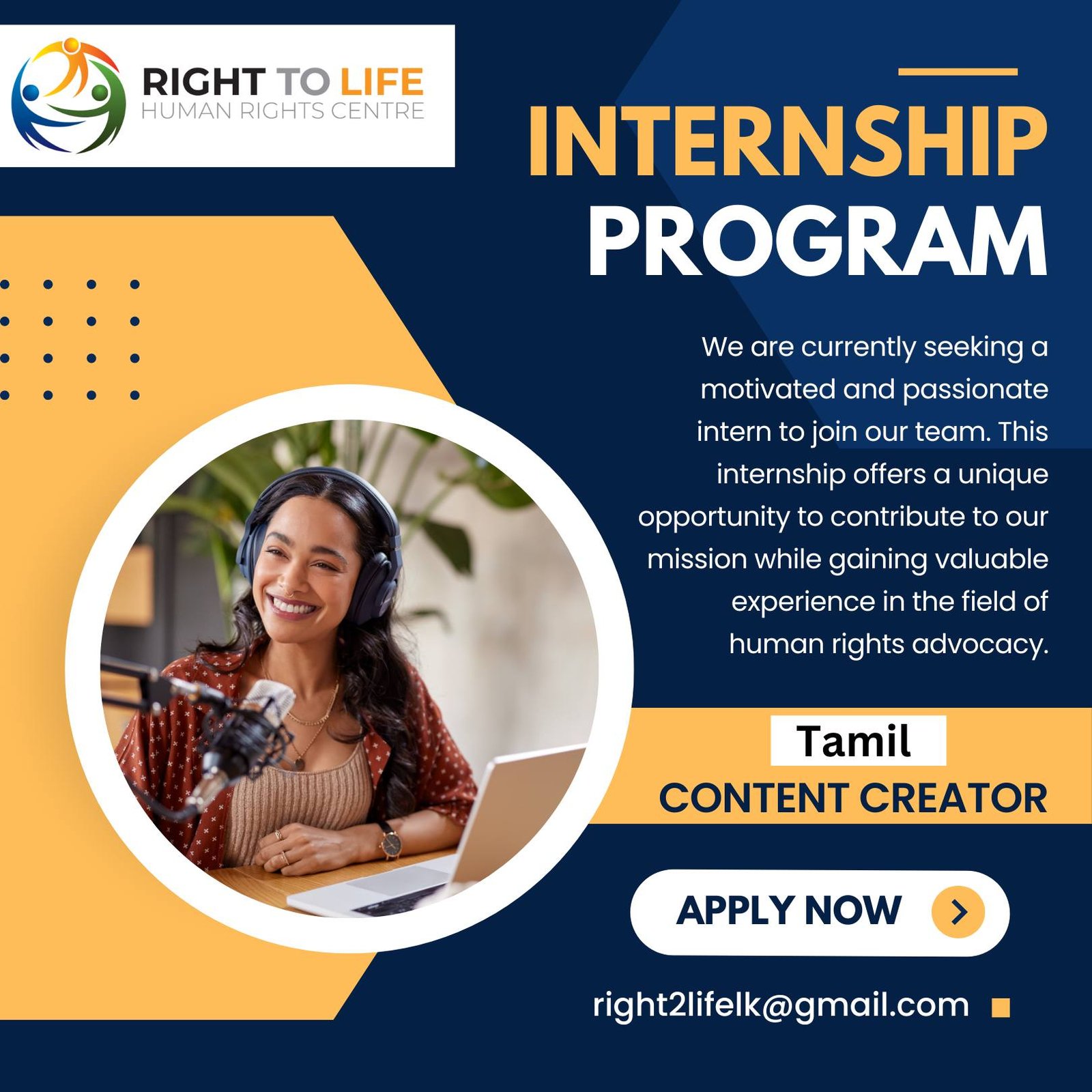 RIGHT TO LIFE
HUMAN RIGHTS CENTRE

INTERNSHIP
PROGRAM

We are currently seeking a motivated and passionate intern to join our team. This internship offers a unique opportunity to contribute to our mission while gaining valuable experience in the field of human rights advocacy.

Tamil
CONTENT CREATOR

APPLY NOW

right2lifelk@gmail.com